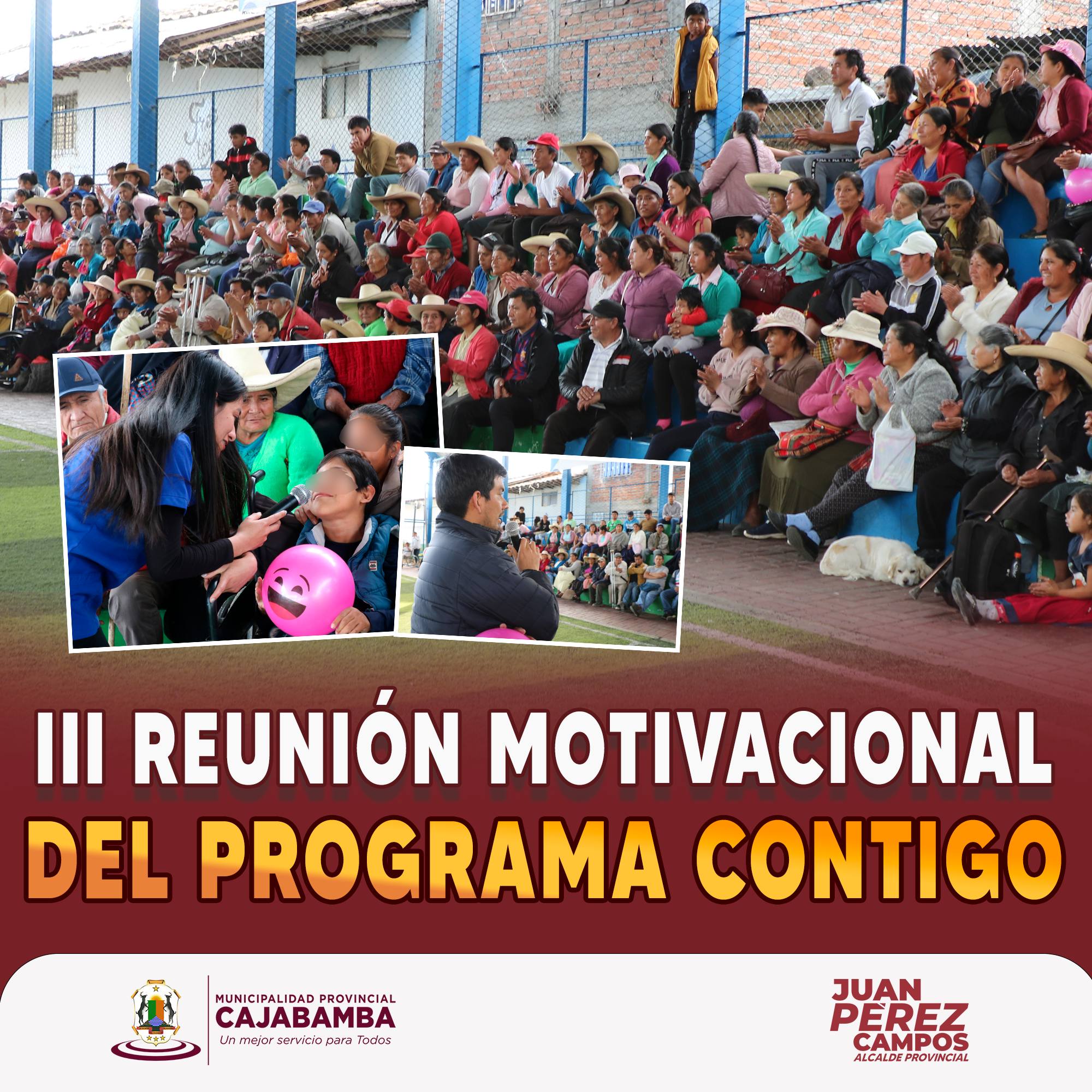 III REUNIÓN MOTIVACIONAL
DEL PROGRAMA CONTIGO

MUNICIPALIDAD PROVINCIAL
CAJABAMBA
Un mejor servicio para Todos

JUAN
PÈREZ
CAMPOS
ALCALDE PROVINCIAL